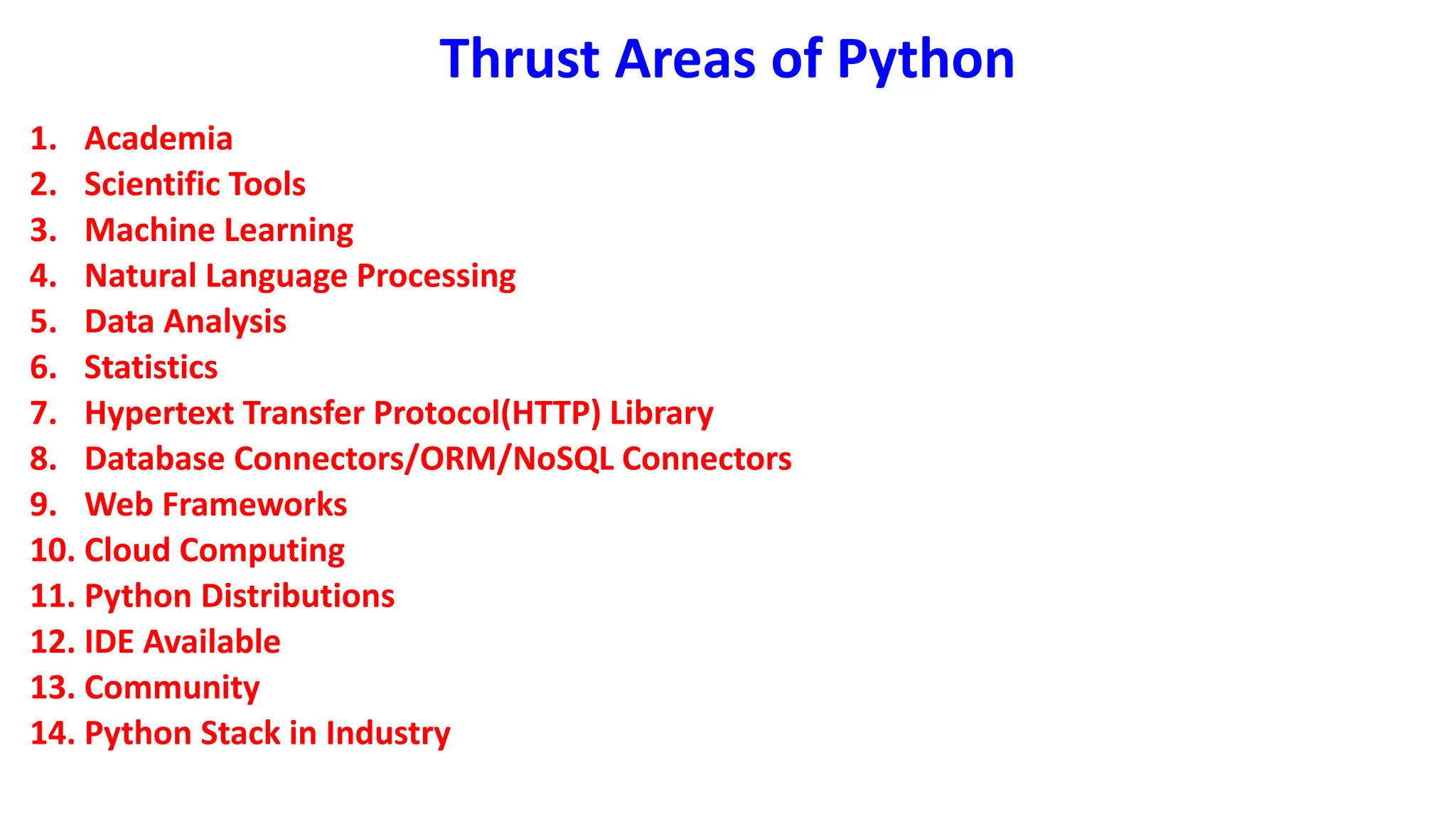 Thrust Areas of Python

1. Academia
2. Scientific Tools
3. Machine Learning
4. Natural Language Processing
5. Data Analysis
6. Statistics
7. Hypertext Transfer Protocol(HTTP) Library
8. Database Connectors/ORM/NoSQL Connectors
9. Web Frameworks
10. Cloud Computing
11. Python Distributions
12. IDE Available
13. Community
14. Python Stack in Industry